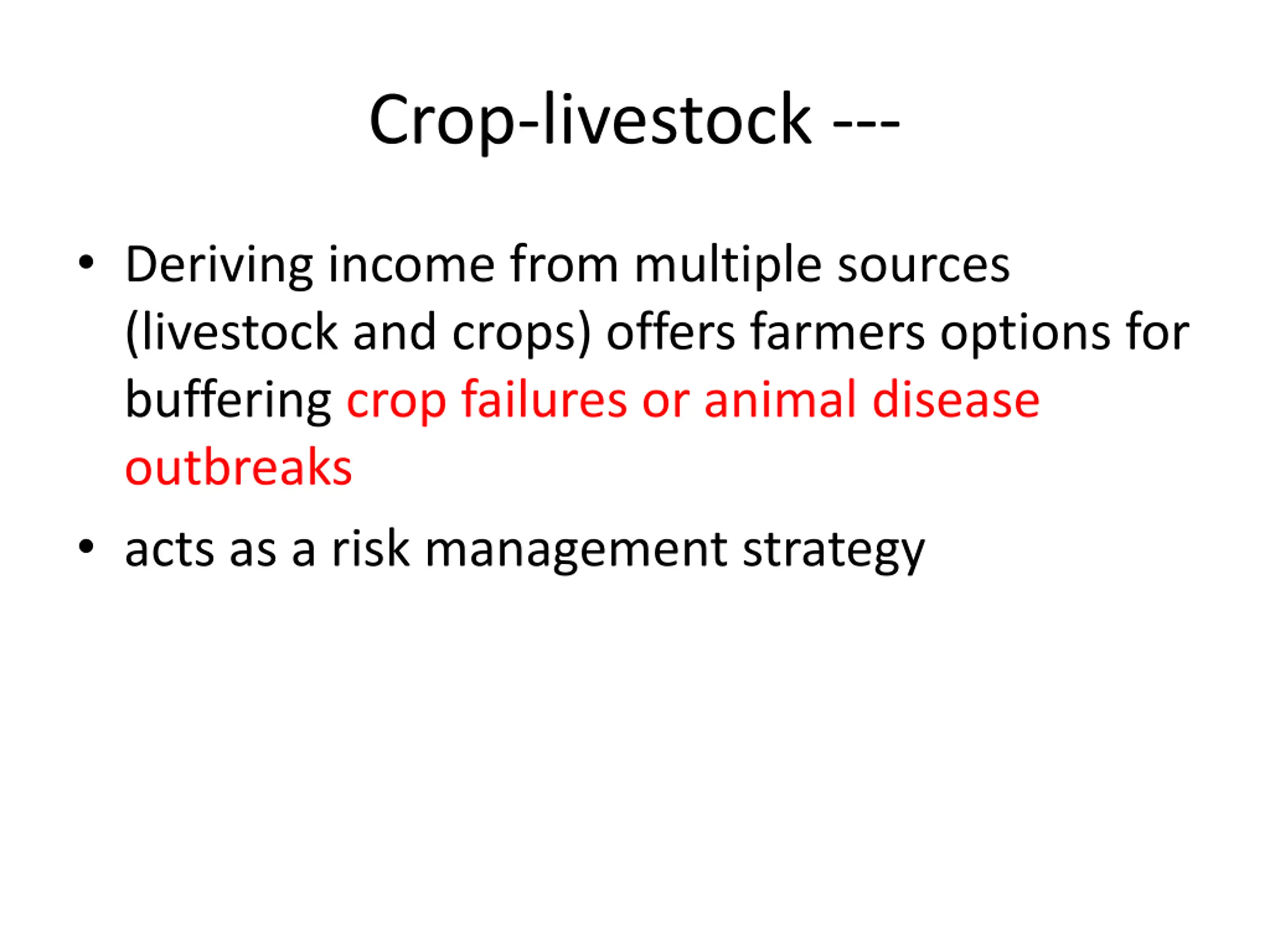 Crop-livestock ---

• Deriving income from multiple sources (livestock and crops) offers farmers options for buffering crop failures or animal disease outbreaks

• acts as a risk management strategy